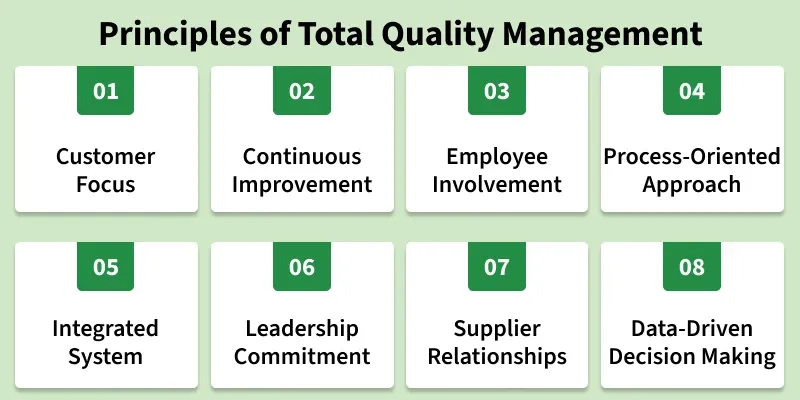 Principles of Total Quality Management

01
Customer Focus

02
Continuous Improvement

03
Employee Involvement

04
Process-Oriented Approach

05
Integrated System

06
Leadership Commitment

07
Supplier Relationships

08
Data-Driven Decision Making